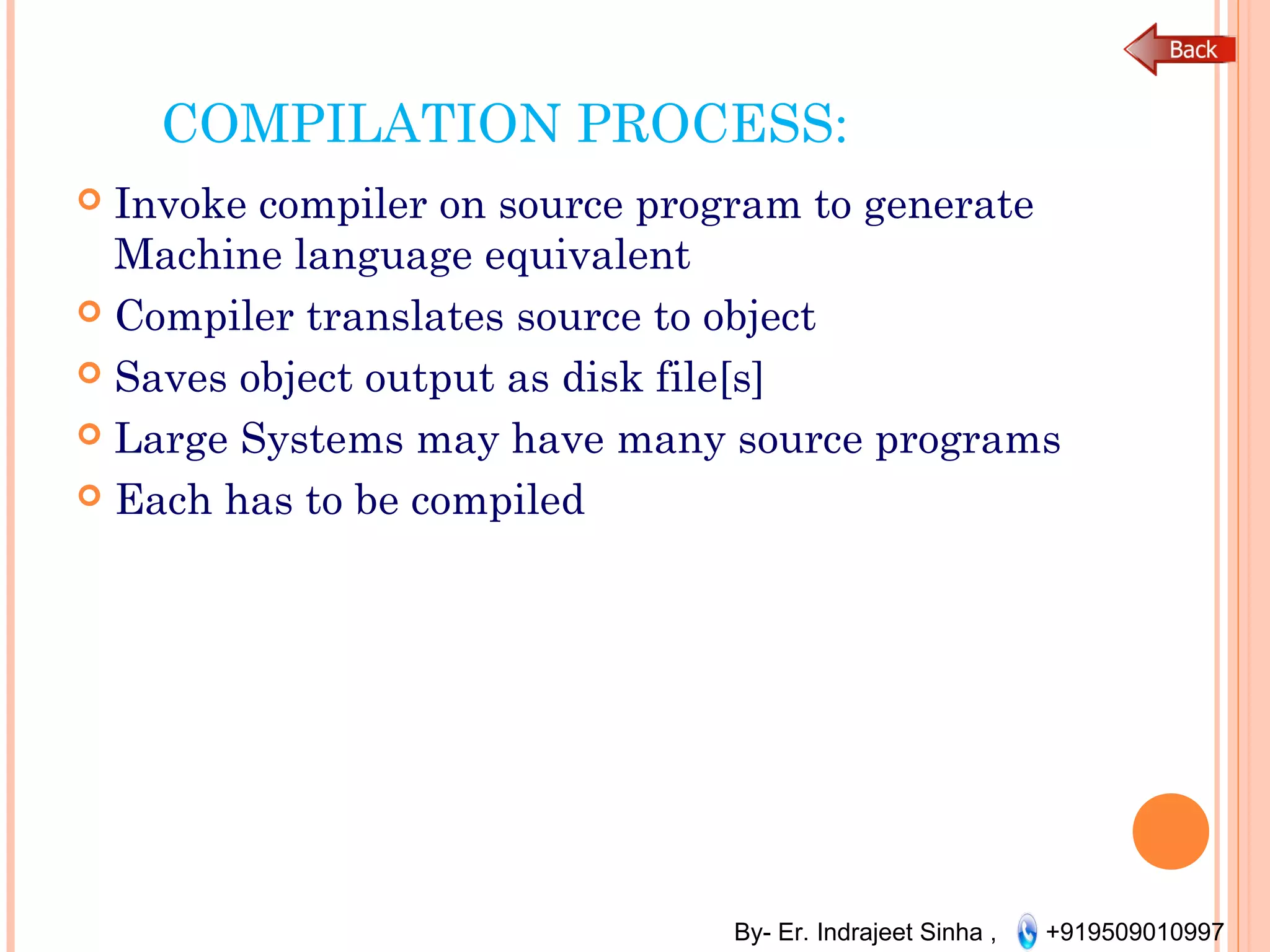 Back

COMPILATION PROCESS:

Invoke compiler on source program to generate Machine language equivalent

Compiler translates source to object

Saves object output as disk file[s]

Large Systems may have many source programs

Each has to be compiled

By- Er. Indrajeet Sinha , +919509010997